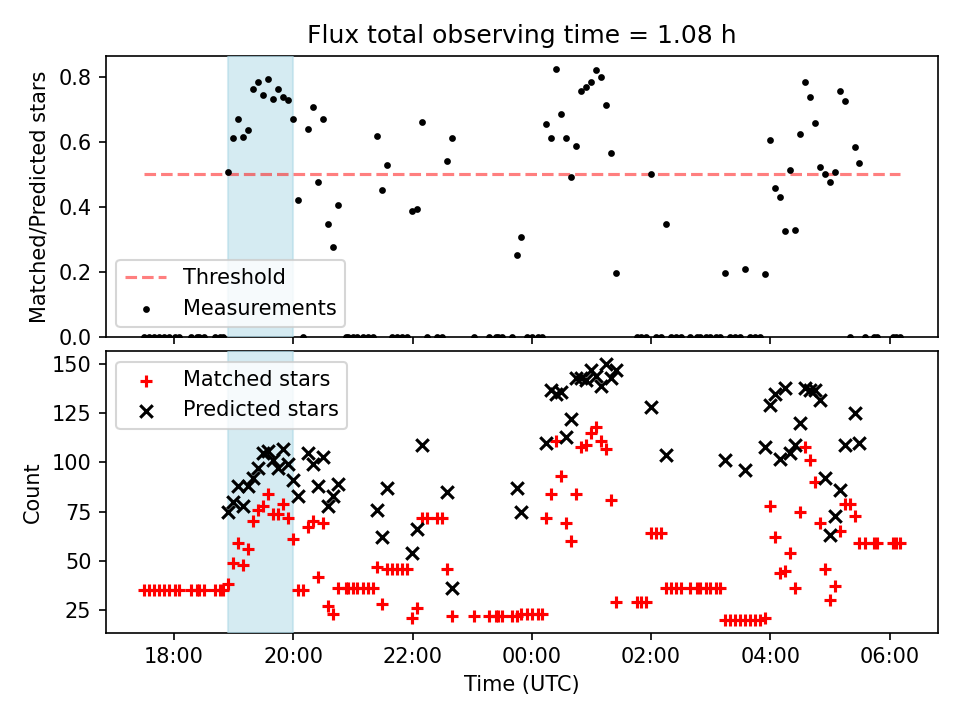 Flux total observing time = 1.08 h

Matched/Predicted stars

0.8
0.6
0.4
0.2
0.0

Threshold
Measurements

Count

150
125
100
75
50
25

Matched stars
Predicted stars

18:00
20:00
22:00
00:00
02:00
04:00
06:00

Time (UTC)